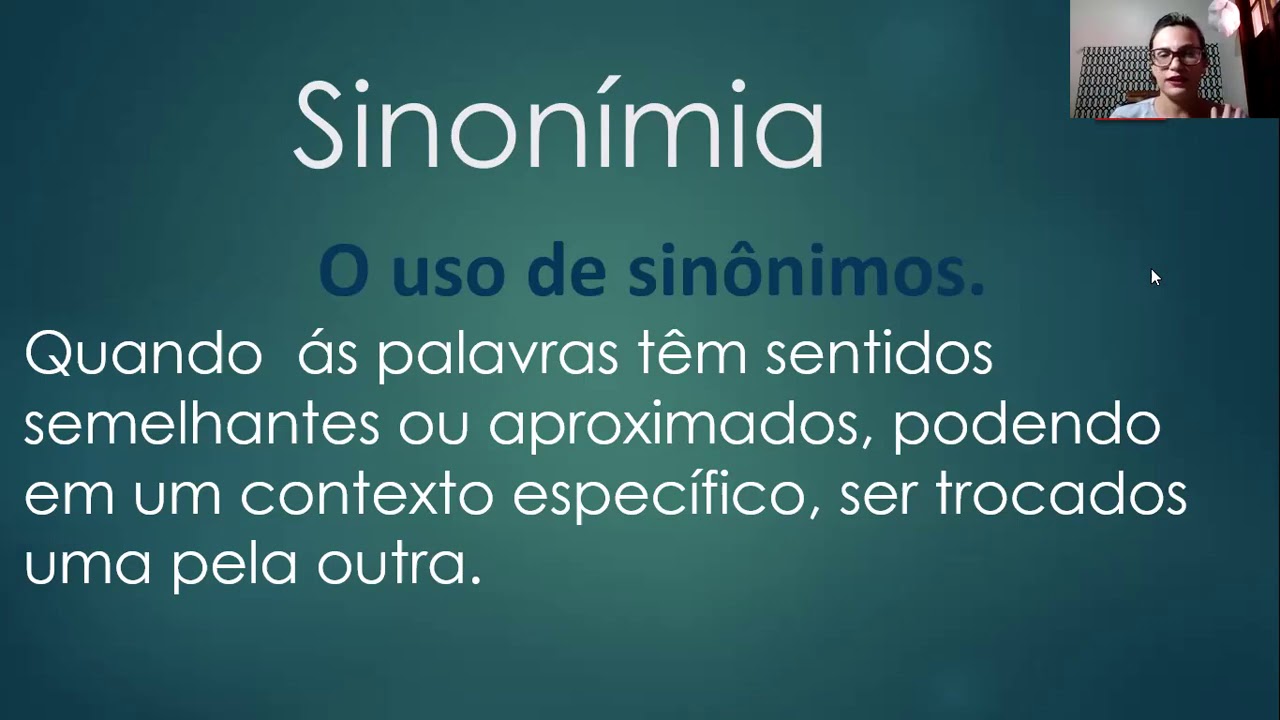 Sinonímia

O uso de sinônimos.

Quando ás palavras têm sentidos semelhantes ou aproximados, podendo em um contexto específico, ser trocados uma pela outra.